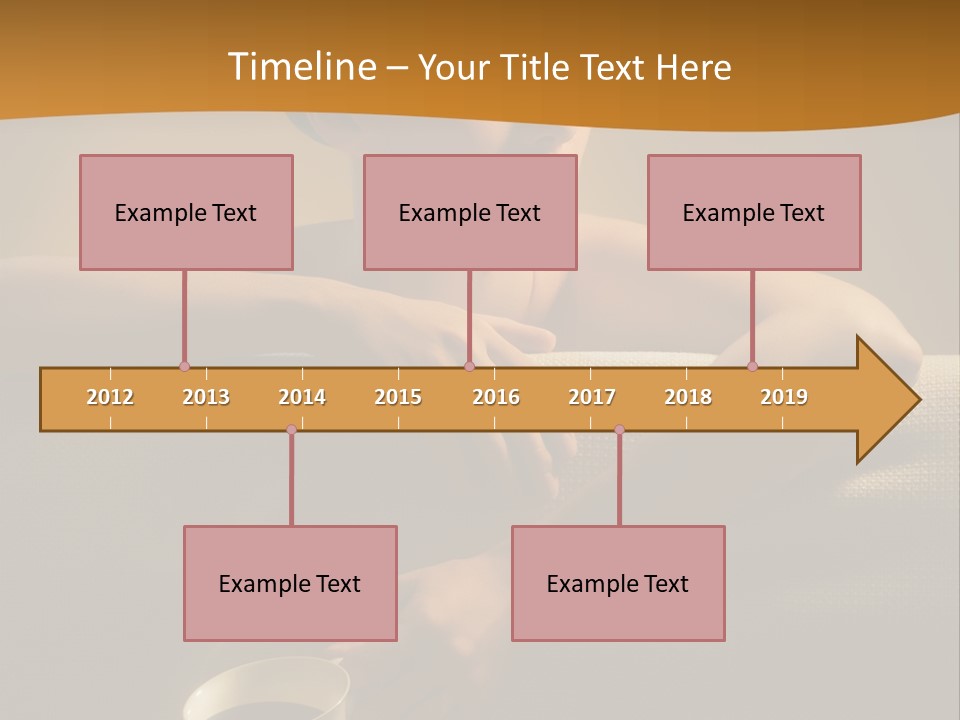 Timeline – Your Title Text Here

Example Text

Example Text

Example Text

2012 2013 2014 2015 2016 2017 2018 2019

Example Text

Example Text